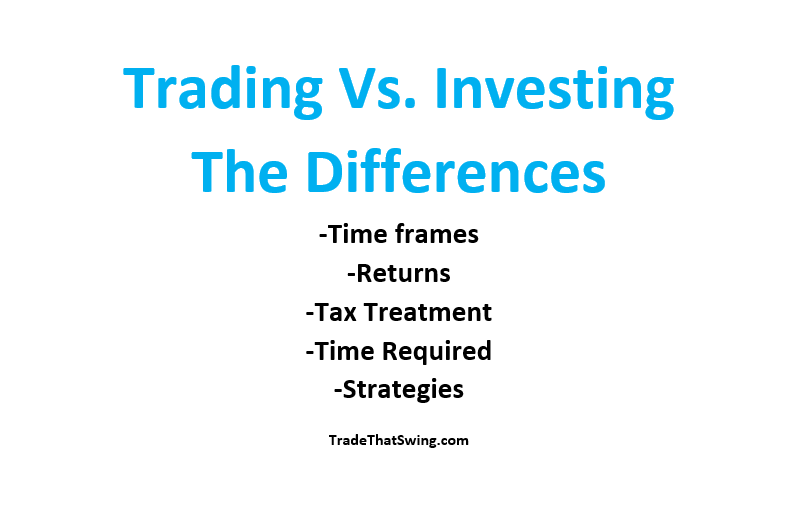 Trading Vs. Investing
The Differences

-Time frames
-Returns
-Tax Treatment
-Time Required
-Strategies

TradeThatSwing.com